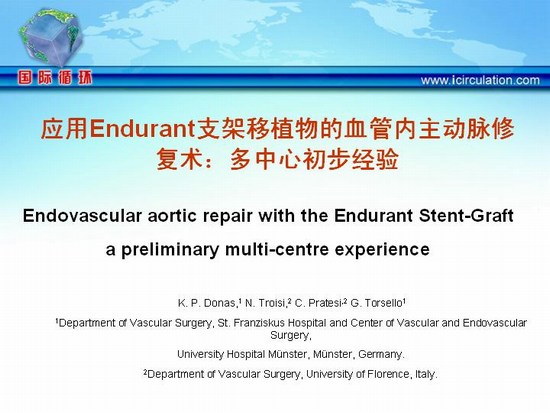 国际循环

www.icirculation.com

应用Endurant支架移植物的血管内主动脉修复术：多中心初步经验

Endovascular aortic repair with the Endurant Stent-Graft

a preliminary multi-centre experience

K. P. Donas,$^1$ N. Troisi,$^2$ C. Pratesi,$^2$ G. Torsello$^1$

$^1$Department of Vascular Surgery, St. Franziskus Hospital and Center of Vascular and Endovascular Surgery,

University Hospital Münster, Münster, Germany.

$^2$Department of Vascular Surgery, University of Florence, Italy.